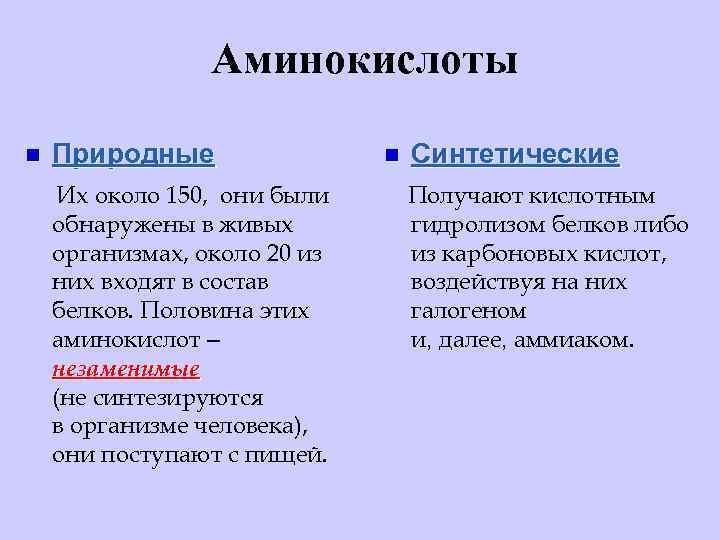 Аминокислоты

Природные

Их около 150, они были обнаружены в живых организмах, около 20 из них входят в состав белков. Половина этих аминокислот – незаменимые (не синтезируются в организме человека), они поступают с пищей.

Синтетические

Получают кислотным гидролизом белков либо из карбоновых кислот, воздействуя на них галогеном и, далее, аммиаком.